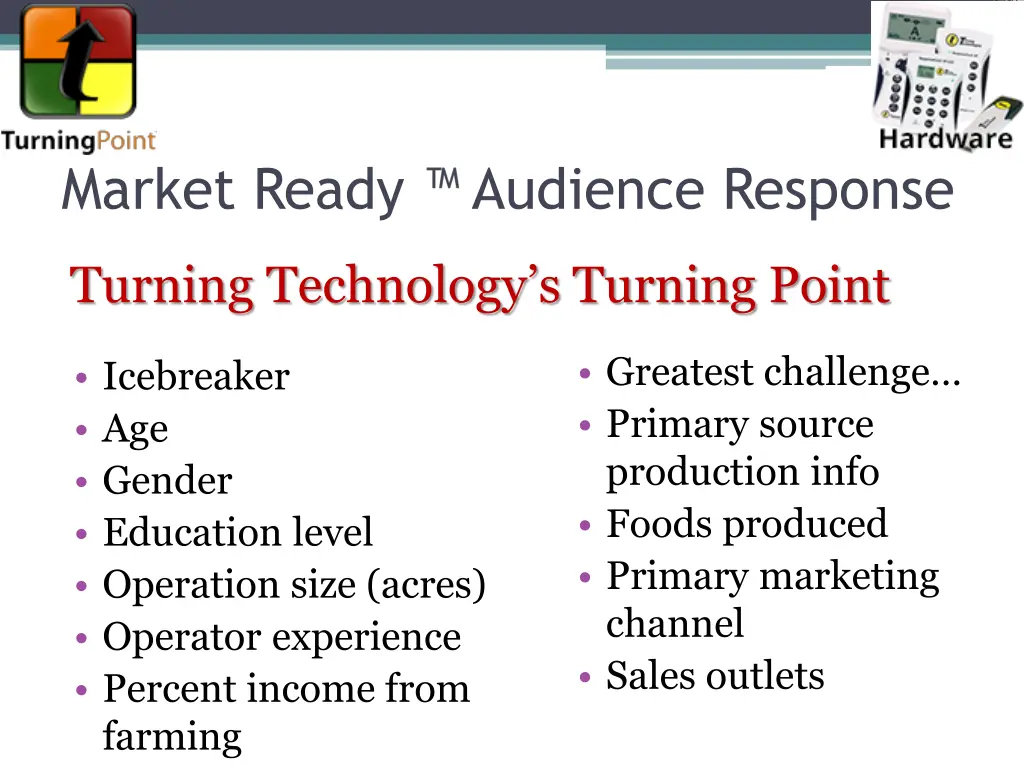 TurningPoint

Hardware

Market Ready ™ Audience Response

Turning Technology's Turning Point

• Icebreaker
• Age
• Gender
• Education level
• Operation size (acres)
• Operator experience
• Percent income from farming

• Greatest challenge…
• Primary source production info
• Foods produced
• Primary marketing channel
• Sales outlets